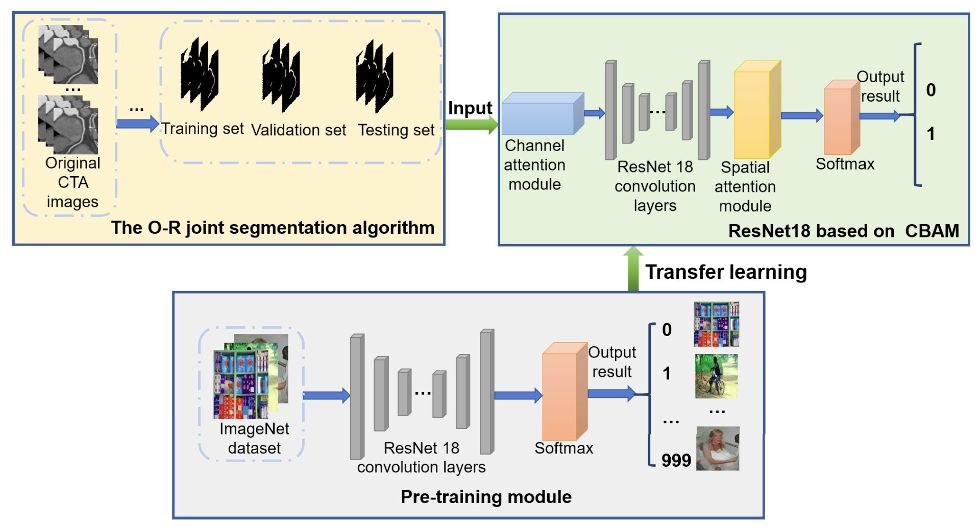 ...

Original CTA images

...

Training set Validation set Testing set

The O-R joint segmentation algorithm

Input

Channel attention module

...

ResNet 18 convolution layers

Spatial attention module

Softmax

Output result

0

1

ResNet18 based on CBAM

Transfer learning

ImageNet dataset

...

ResNet 18 convolution layers

Softmax

Output result

0

1

...

...

999

Pre-training module